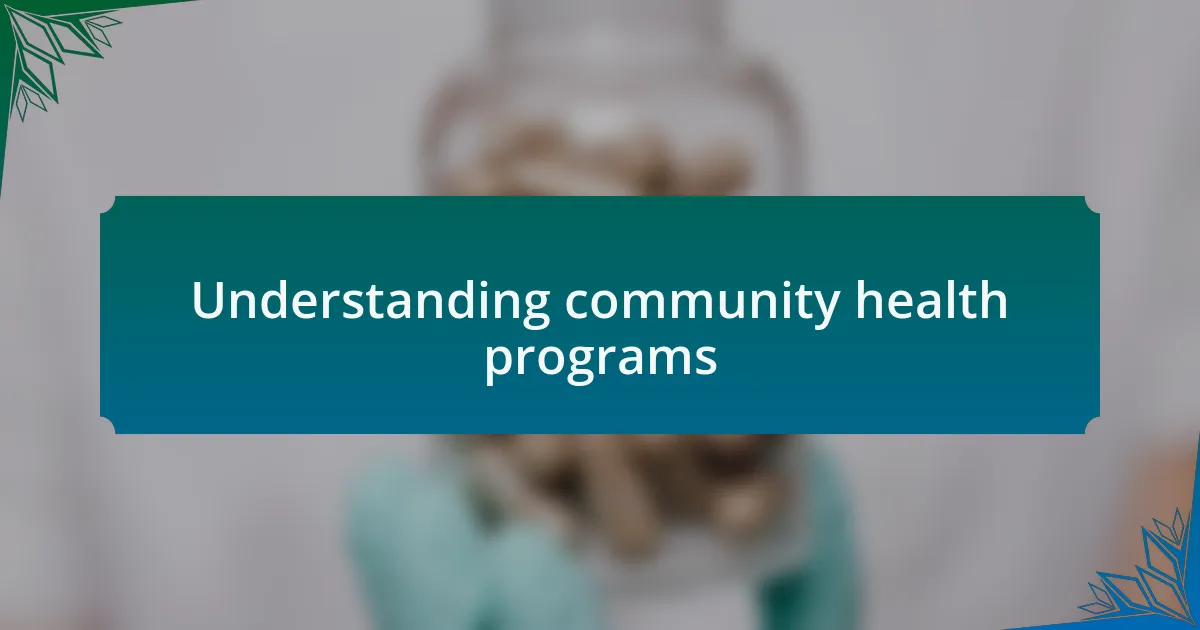 Understanding community health programs